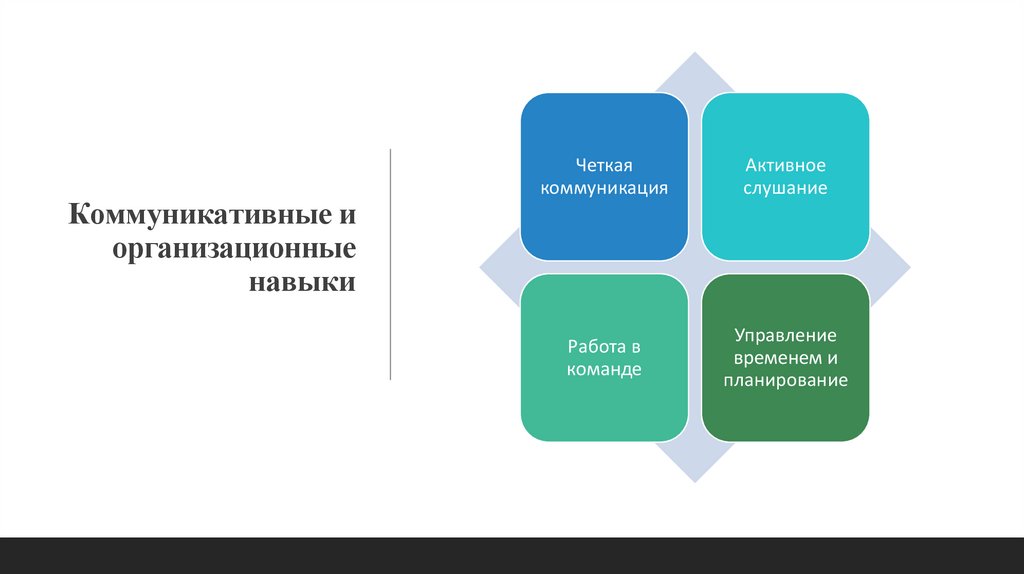 Коммуникативные и организационные навыки

Четкая коммуникация

Активное слушание

Работа в команде

Управление временем и планирование